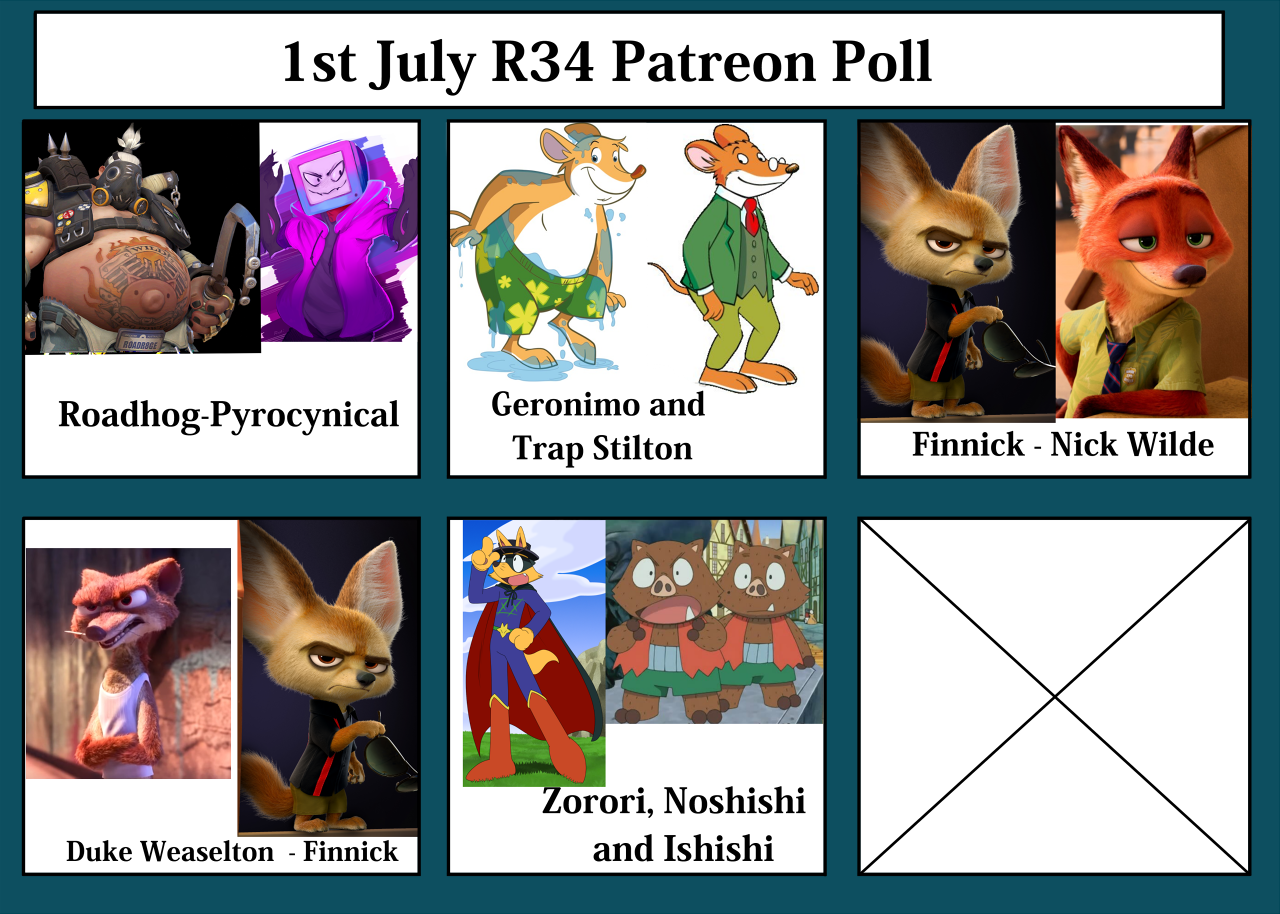 1st July R34 Patreon Poll

ROADHOG

Roadhog-Pyrocynical

Geronimo and Trap Stilton

Finnick - Nick Wilde

Duke Weaselton - Finnick

Zorori, Noshishi and Ishishi